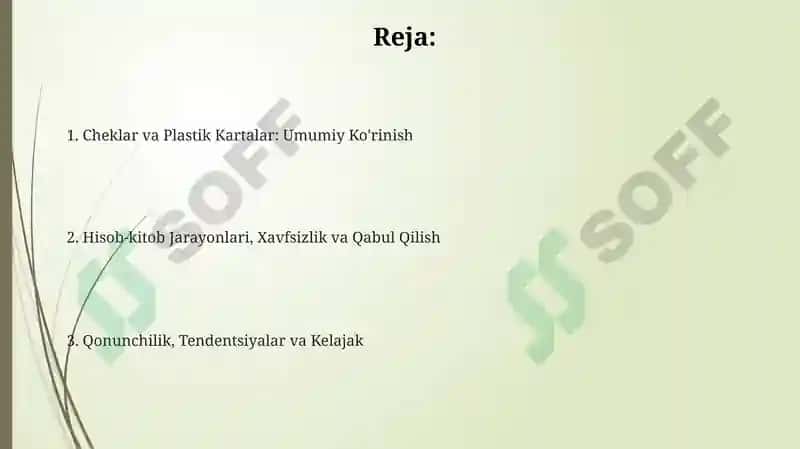 Reja:

1. Cheklar va Plastik Kartalar: Umumiy Ko'rinish

2. Hisob-kitob Jarayonlari, Xavfsizlik va Qabul Qilish

3. Qonunchilik, Tendentsiyalar va Kelajak

SOFF

SOFF